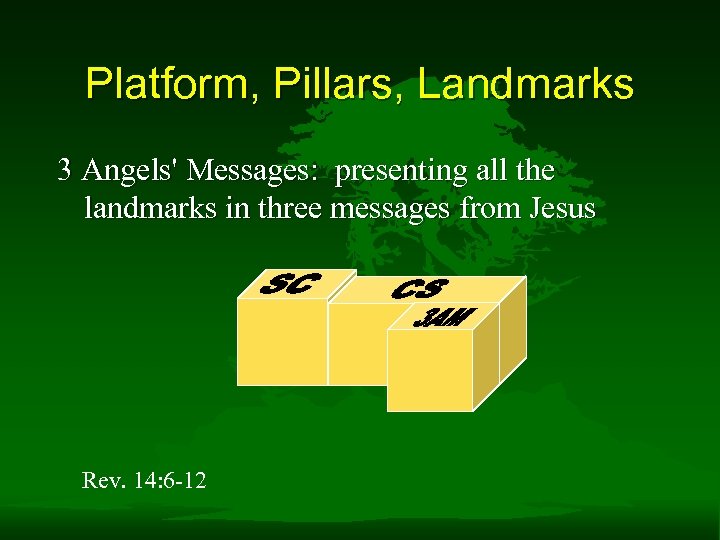 Platform, Pillars, Landmarks

3 Angels' Messages: presenting all the landmarks in three messages from Jesus

SC

CS

3AM

Rev. 14:6-12